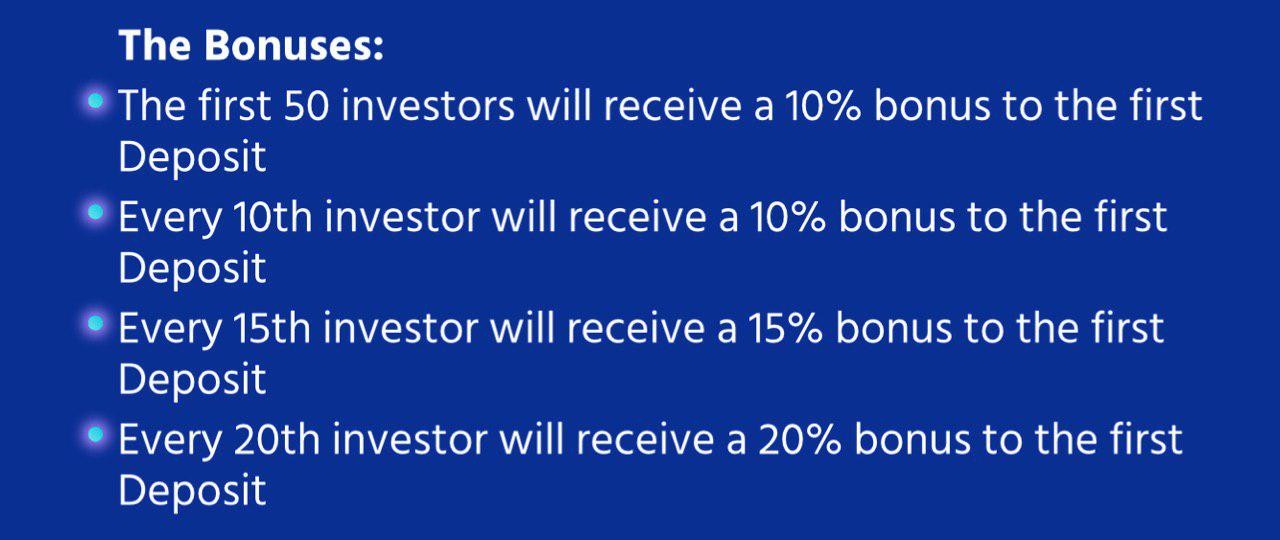 The Bonuses:

- The first 50 investors will receive a 10% bonus to the first Deposit
- Every 10th investor will receive a 10% bonus to the first Deposit
- Every 15th investor will receive a 15% bonus to the first Deposit
- Every 20th investor will receive a 20% bonus to the first Deposit